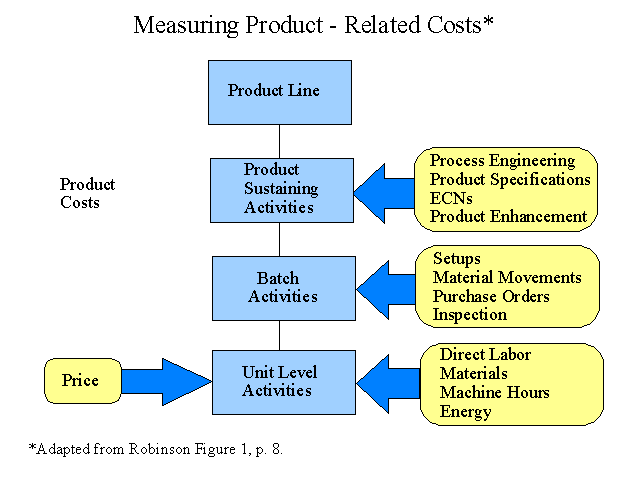 Measuring Product - Related Costs*

Product Line

Product Costs

Product Sustaining Activities

Process Engineering
Product Specifications
ECNs
Product Enhancement

Batch Activities

Setups
Material Movements
Purchase Orders
Inspection

Price

Unit Level Activities

Direct Labor
Materials
Machine Hours
Energy

*Adapted from Robinson Figure 1, p. 8.